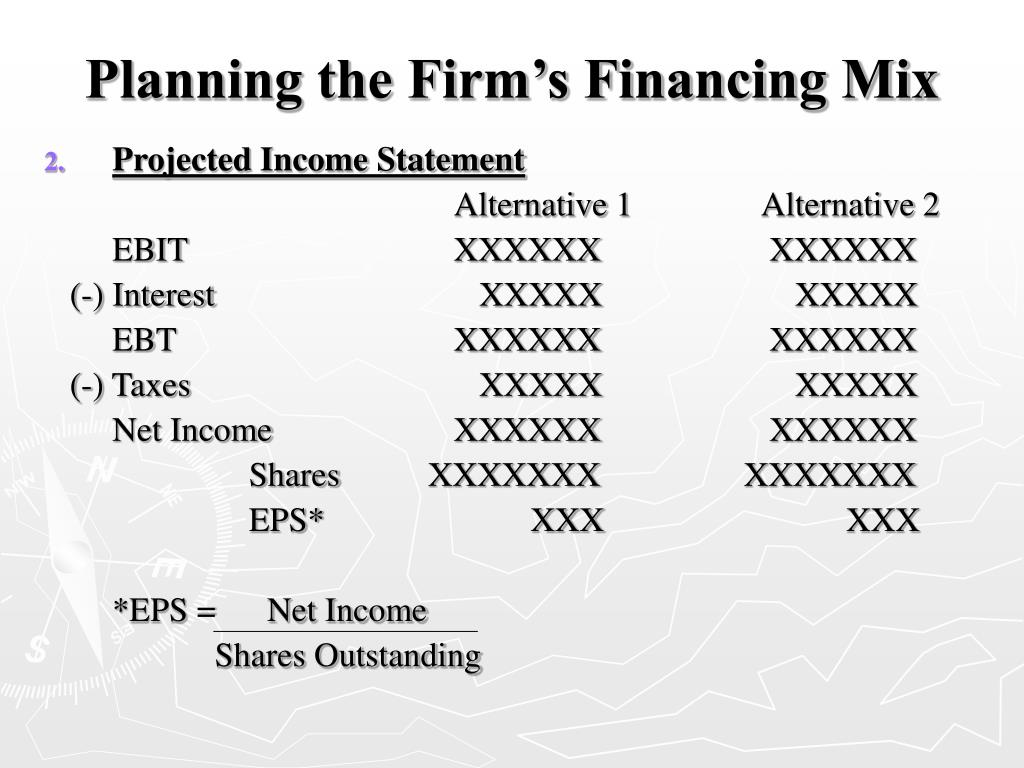 Planning the Firm's Financing Mix

2. Projected Income Statement

| | Alternative 1 | Alternative 2 |
|---|---|---|
| EBIT | XXXXXX | XXXXXX |
| (-) Interest | XXXXX | XXXXX |
| EBT | XXXXXX | XXXXXX |
| (-) Taxes | XXXXX | XXXXX |
| Net Income | XXXXXX | XXXXXX |
| Shares | XXXXXXX | XXXXXXX |
| EPS* | XXX | XXX |

*EPS = $\frac{\text{Net Income}}{\text{Shares Outstanding}}$